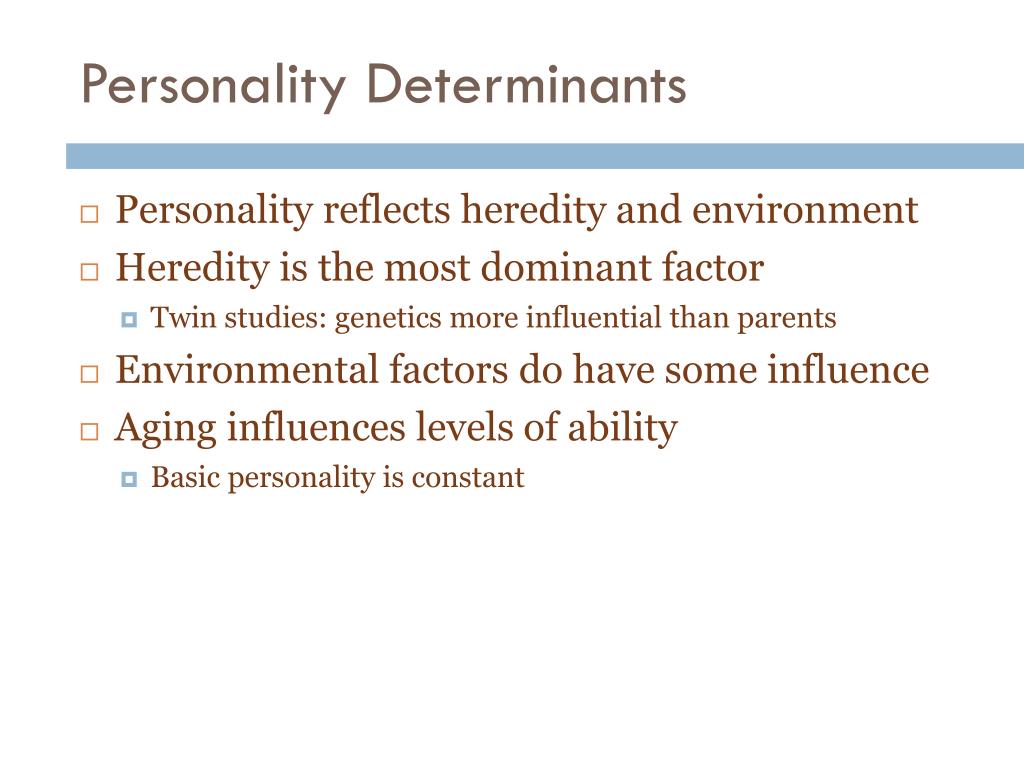 Personality Determinants

Personality reflects heredity and environment

Heredity is the most dominant factor

Twin studies: genetics more influential than parents

Environmental factors do have some influence

Aging influences levels of ability

Basic personality is constant